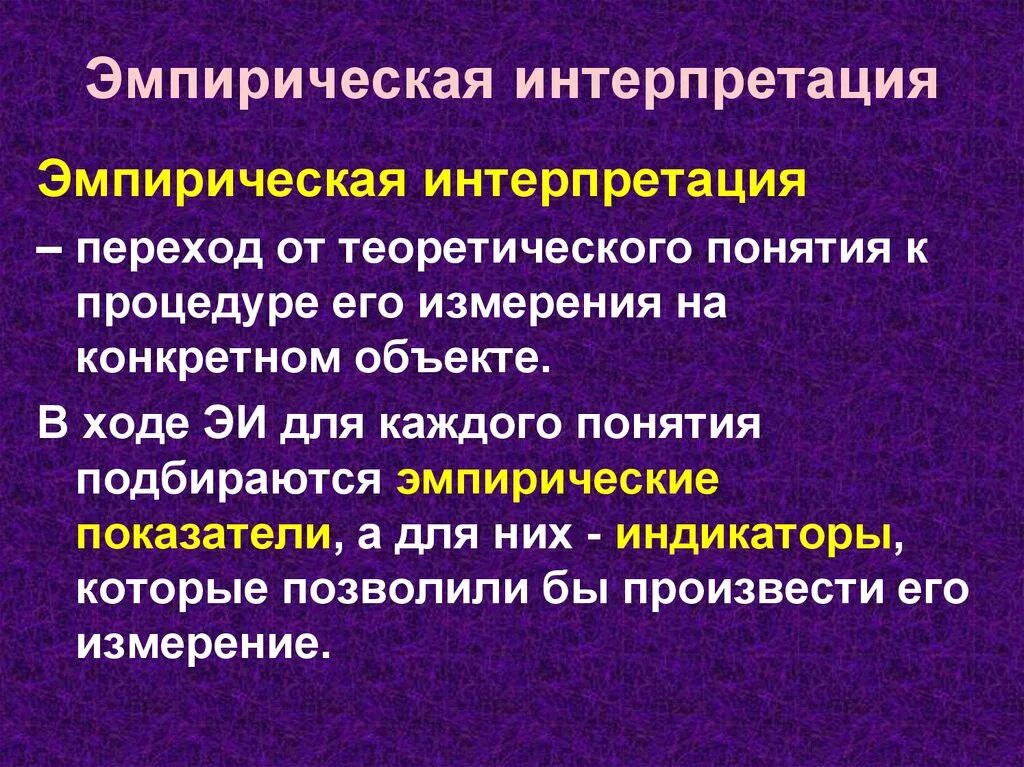 Эмпирическая интерпретация

Эмпирическая интерпретация

– переход от теоретического понятия к процедуре его измерения на конкретном объекте.

В ходе ЭИ для каждого понятия подбираются эмпирические показатели, а для них - индикаторы, которые позволили бы произвести его измерение.